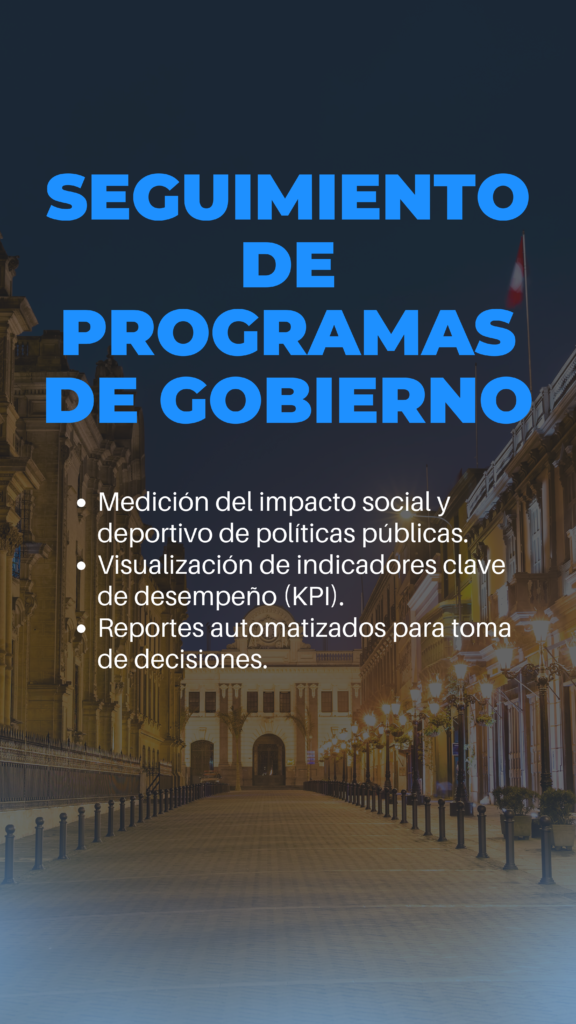 SEGUIMIENTO DE PROGRAMAS DE GOBIERNO

• Medición del impacto social y deportivo de políticas públicas.
• Visualización de indicadores clave de desempeño (KPI).
• Reportes automatizados para toma de decisiones.